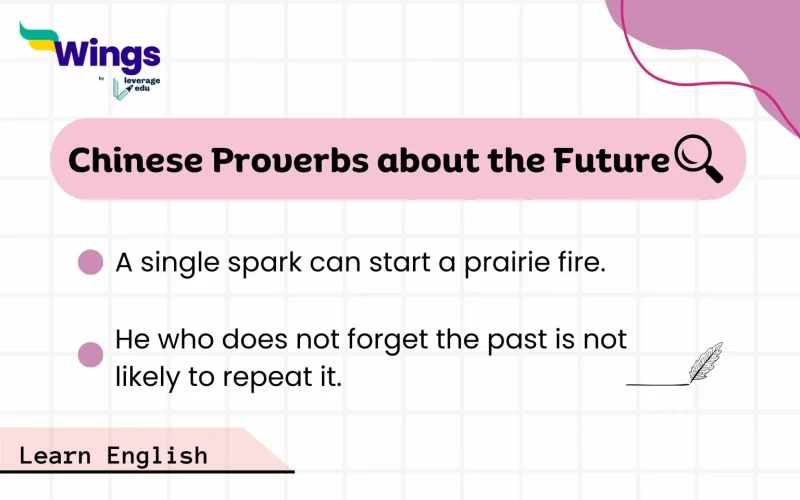 Wings
by leverage edu

Chinese Proverbs about the Future

A single spark can start a prairie fire.

He who does not forget the past is not likely to repeat it.

Learn English